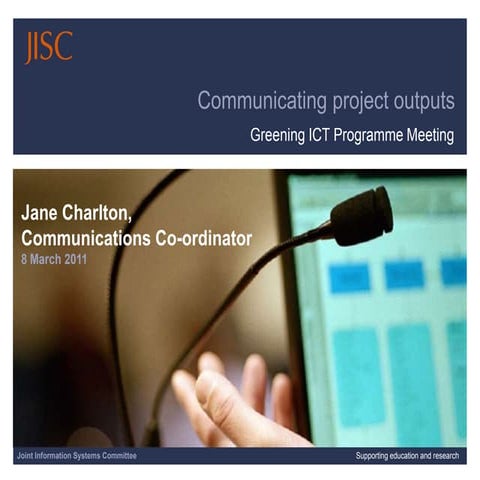 JISC

Communicating project outputs

Greening ICT Programme Meeting

Jane Charlton,
Communications Co-ordinator
8 March 2011

Joint Information Systems Committee

Supporting education and research